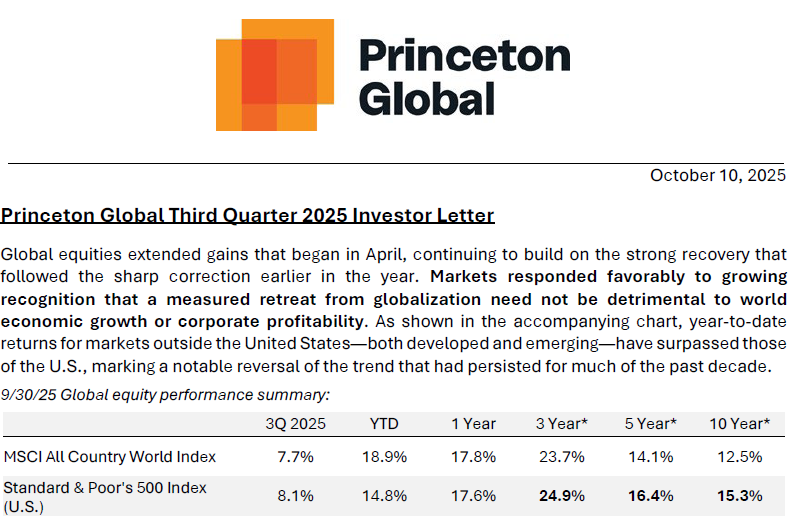 Princeton Global

October 10, 2025

Princeton Global Third Quarter 2025 Investor Letter

Global equities extended gains that began in April, continuing to build on the strong recovery that followed the sharp correction earlier in the year. Markets responded favorably to growing recognition that a measured retreat from globalization need not be detrimental to world economic growth or corporate profitability. As shown in the accompanying chart, year-to-date returns for markets outside the United States—both developed and emerging—have surpassed those of the U.S., marking a notable reversal of the trend that had persisted for much of the past decade.

9/30/25 Global equity performance summary:

| | 3Q 2025 | YTD | 1 Year | 3 Year* | 5 Year* | 10 Year* |
|---|---|---|---|---|---|---|
| MSCI All Country World Index | 7.7% | 18.9% | 17.8% | 23.7% | 14.1% | 12.5% |
| Standard & Poor's 500 Index (U.S.) | 8.1% | 14.8% | 17.6% | 24.9% | 16.4% | 15.3% |